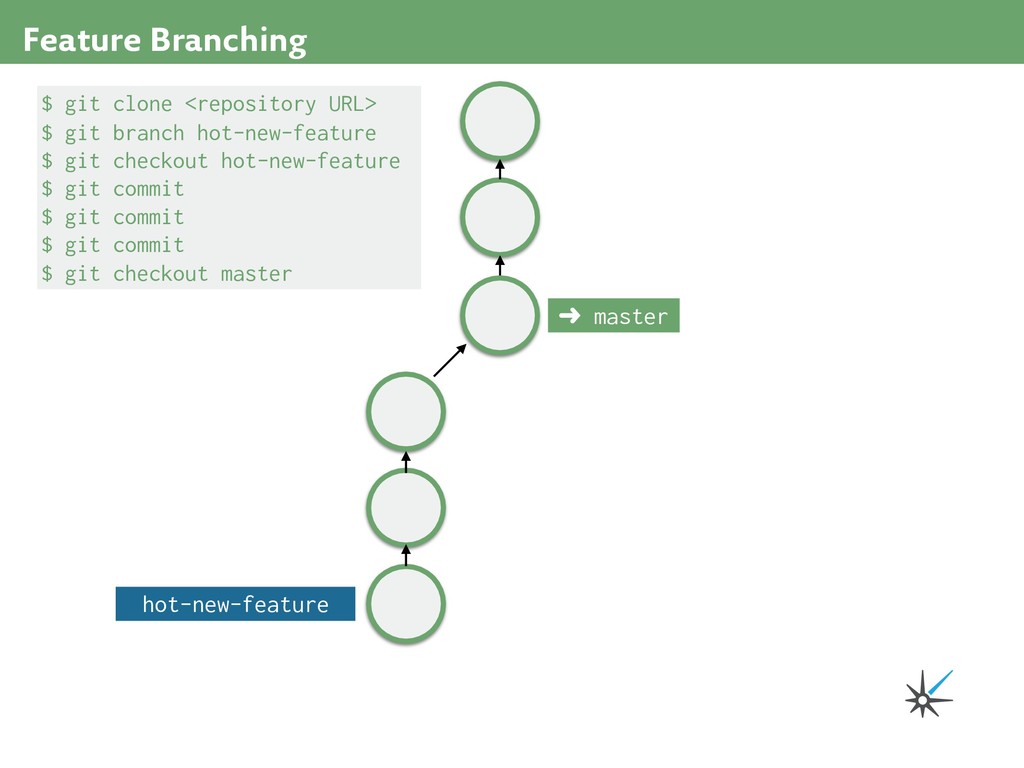 Feature Branching

$ git clone <repository URL>
$ git branch hot-new-feature
$ git checkout hot-new-feature
$ git commit
$ git commit
$ git commit
$ git checkout master

➜ master

hot-new-feature